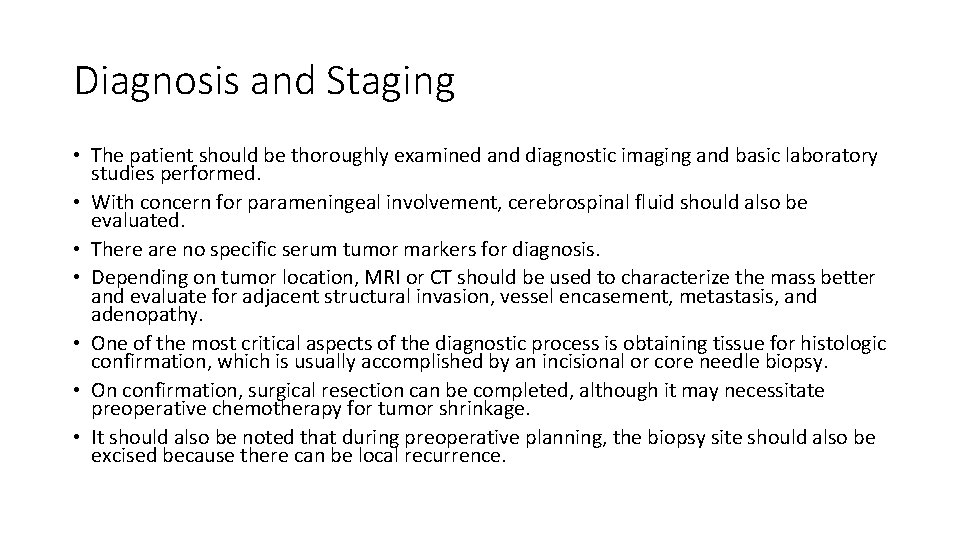 Diagnosis and Staging

• The patient should be thoroughly examined and diagnostic imaging and basic laboratory studies performed.
• With concern for parameningeal involvement, cerebrospinal fluid should also be evaluated.
• There are no specific serum tumor markers for diagnosis.
• Depending on tumor location, MRI or CT should be used to characterize the mass better and evaluate for adjacent structural invasion, vessel encasement, metastasis, and adenopathy.
• One of the most critical aspects of the diagnostic process is obtaining tissue for histologic confirmation, which is usually accomplished by an incisional or core needle biopsy.
• On confirmation, surgical resection can be completed, although it may necessitate preoperative chemotherapy for tumor shrinkage.
• It should also be noted that during preoperative planning, the biopsy site should also be excised because there can be local recurrence.